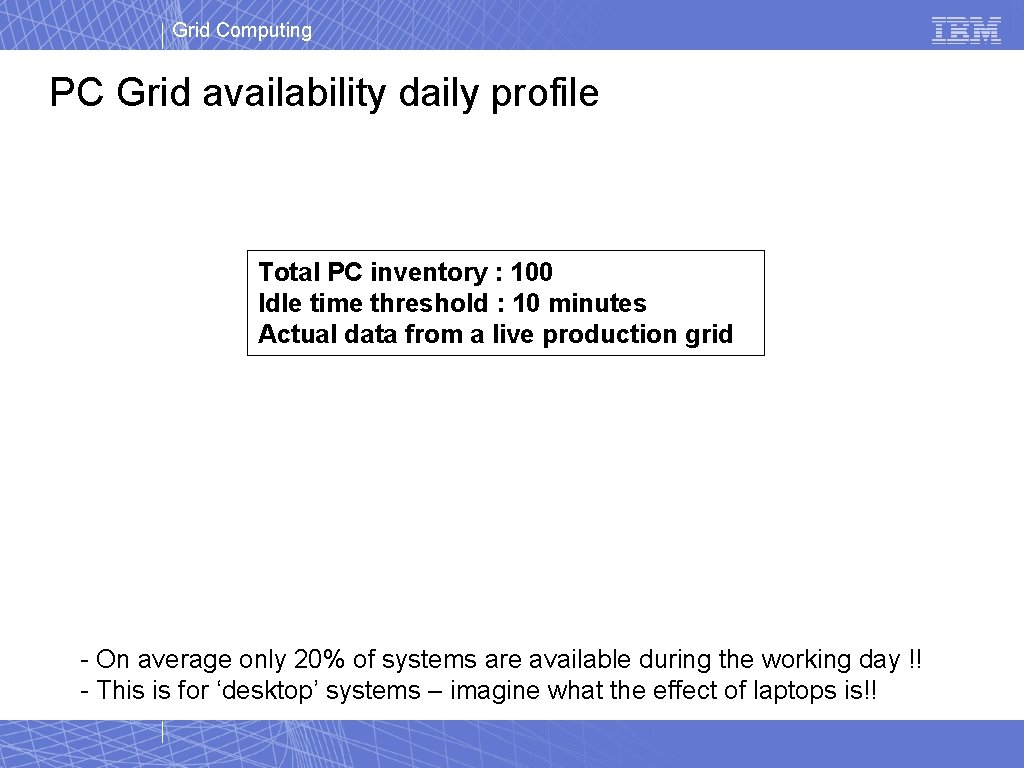 Grid Computing

IBM

PC Grid availability daily profile

Total PC inventory : 100
Idle time threshold : 10 minutes
Actual data from a live production grid

- On average only 20% of systems are available during the working day !!
- This is for ‘desktop’ systems – imagine what the effect of laptops is!!